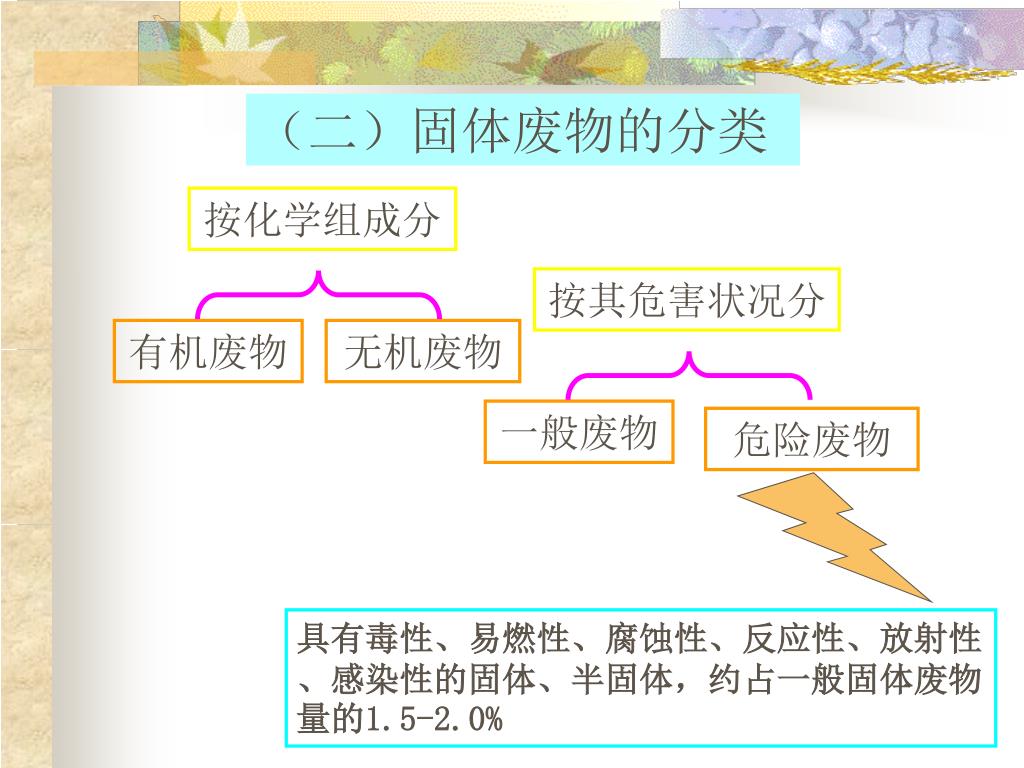 （二）固体废物的分类

按化学组成分

有机废物

无机废物

按其危害状况分

一般废物

危险废物

具有毒性、易燃性、腐蚀性、反应性、放射性、感染性的固体、半固体，约占一般固体废物量的1.5-2.0%